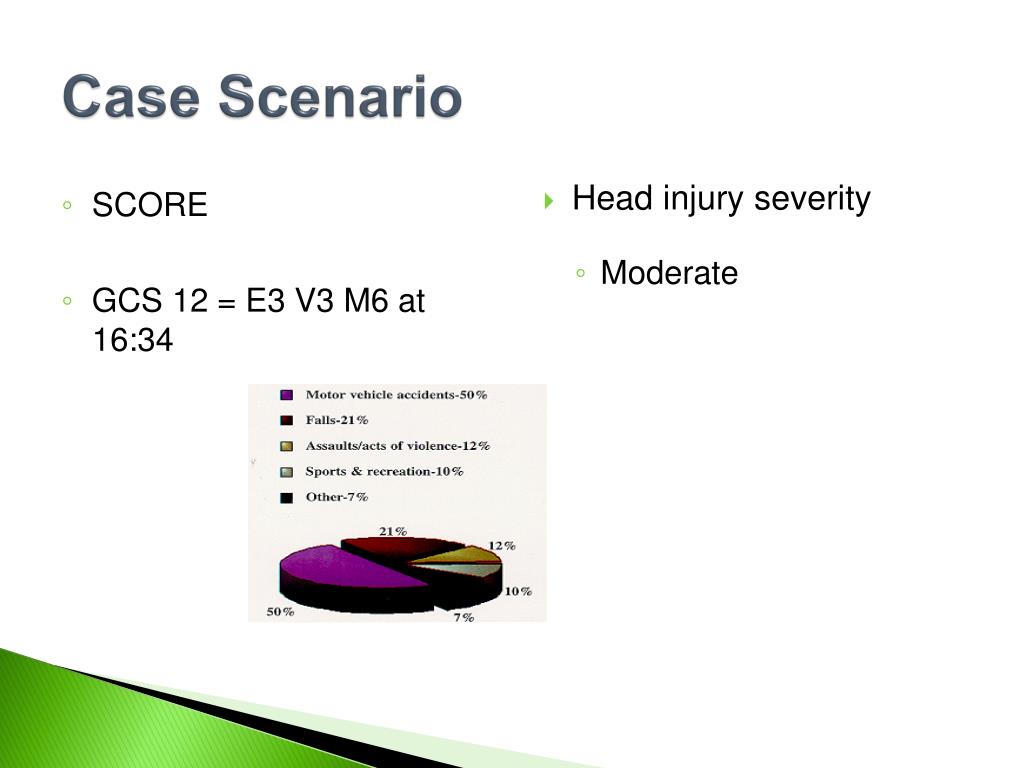 Case Scenario

◦ SCORE

◦ GCS 12 = E3 V3 M6 at 16:34

Motor vehicle accidents-50%
Falls-21%
Assaults/acts of violence-12%
Sports & recreation-10%
Other-7%

21%
12%
10%
7%
50%

Head injury severity

◦ Moderate